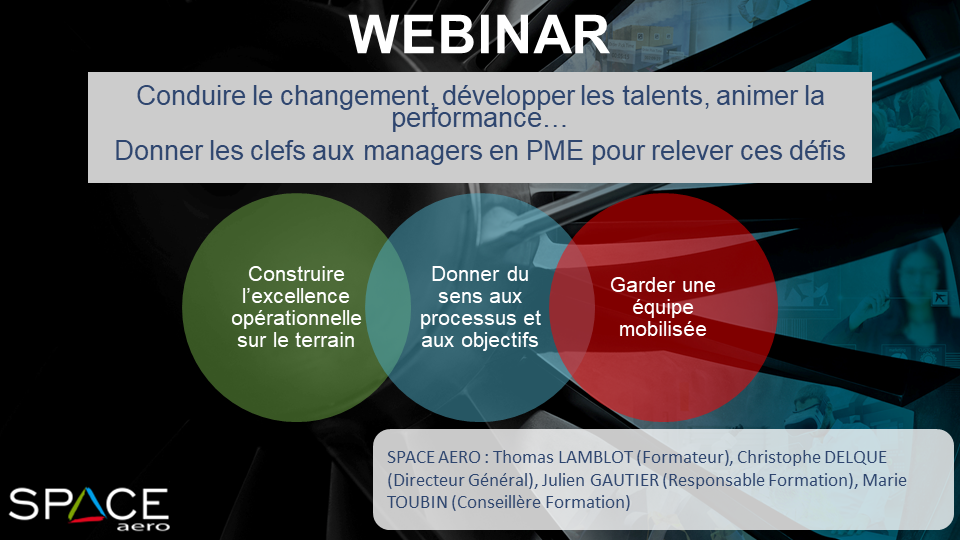 WEBINAR

Conduire le changement, développer les talents, animer la performance…
Donner les clefs aux managers en PME pour relever ces défis

Construire l'excellence opérationnelle sur le terrain

Donner du sens aux processus et aux objectifs

Garder une équipe mobilisée

SPACE AERO : Thomas LAMBLOT (Formateur), Christophe DELQUE (Directeur Général), Julien GAUTIER (Responsable Formation), Marie TOUBIN (Conseillère Formation)

SPACE aero